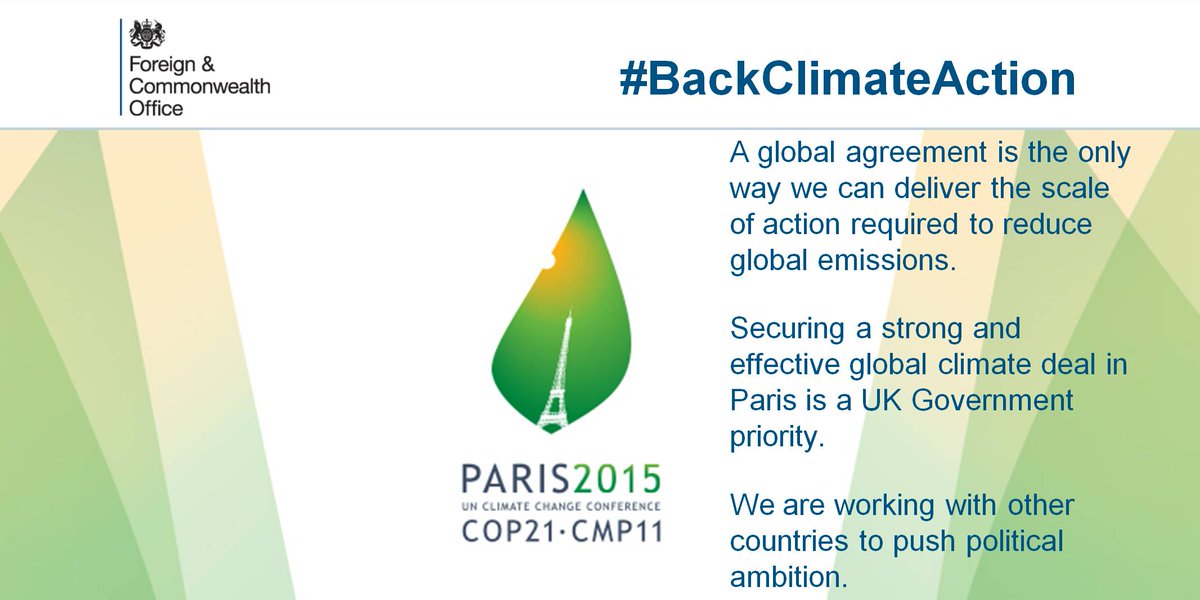 Foreign & Commonwealth Office

#BackClimateAction

PARIS2015
UN CLIMATE CHANGE CONFERENCE
COP21·CMP11

A global agreement is the only way we can deliver the scale of action required to reduce global emissions.

Securing a strong and effective global climate deal in Paris is a UK Government priority.

We are working with other countries to push political ambition.